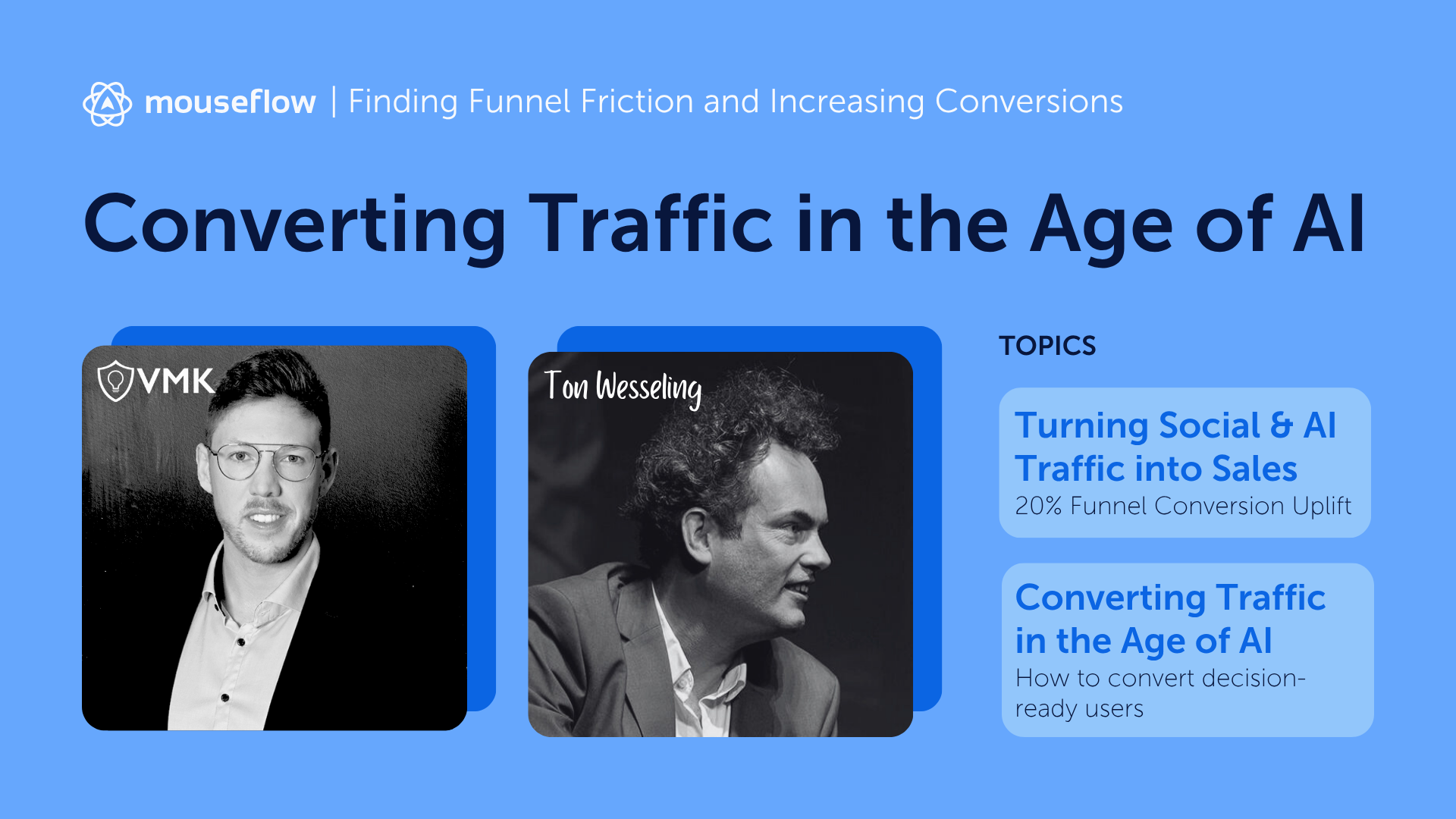 mouseflow | Finding Funnel Friction and Increasing Conversions

Converting Traffic in the Age of AI

VMK

Ton Wesseling

TOPICS

Turning Social & AI Traffic into Sales
20% Funnel Conversion Uplift

Converting Traffic in the Age of AI
How to convert decision-ready users